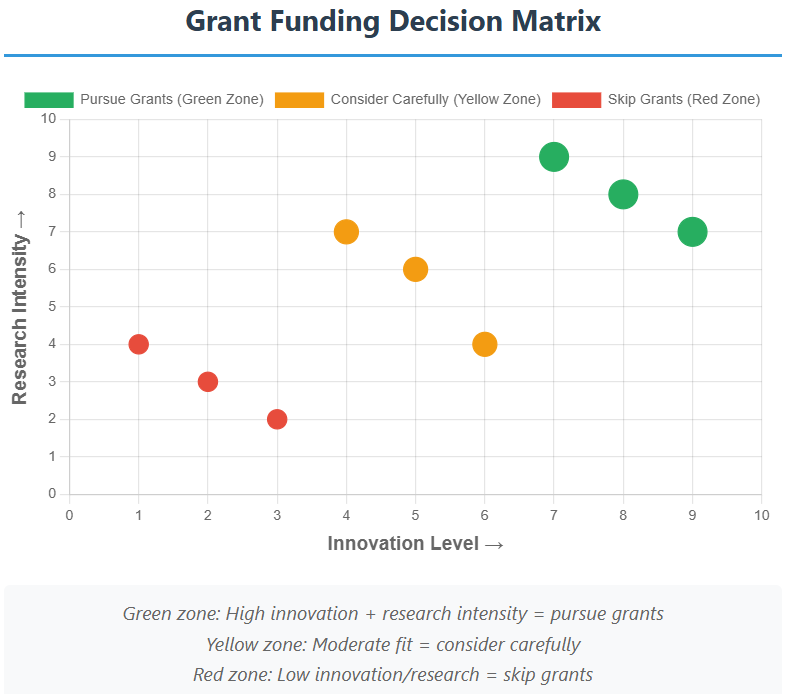 Grant Funding Decision Matrix

Pursue Grants (Green Zone) Consider Carefully (Yellow Zone) Skip Grants (Red Zone)

Research Intensity →

10
9
8
7
6
5
4
3
2
1
0

0 1 2 3 4 5 6 7 8 9 10

Innovation Level →

Green zone: High innovation + research intensity = pursue grants
Yellow zone: Moderate fit = consider carefully
Red zone: Low innovation/research = skip grants